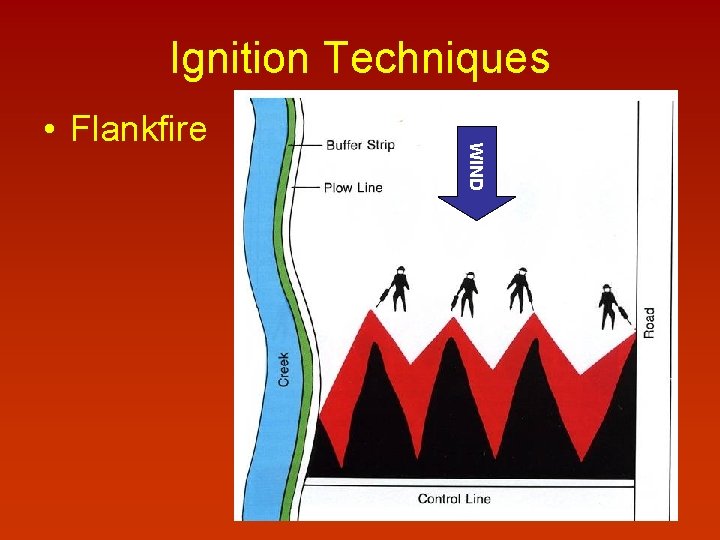 Ignition Techniques

• Flankfire

Buffer Strip

Plow Line

WIND

Creek

Road

Control Line